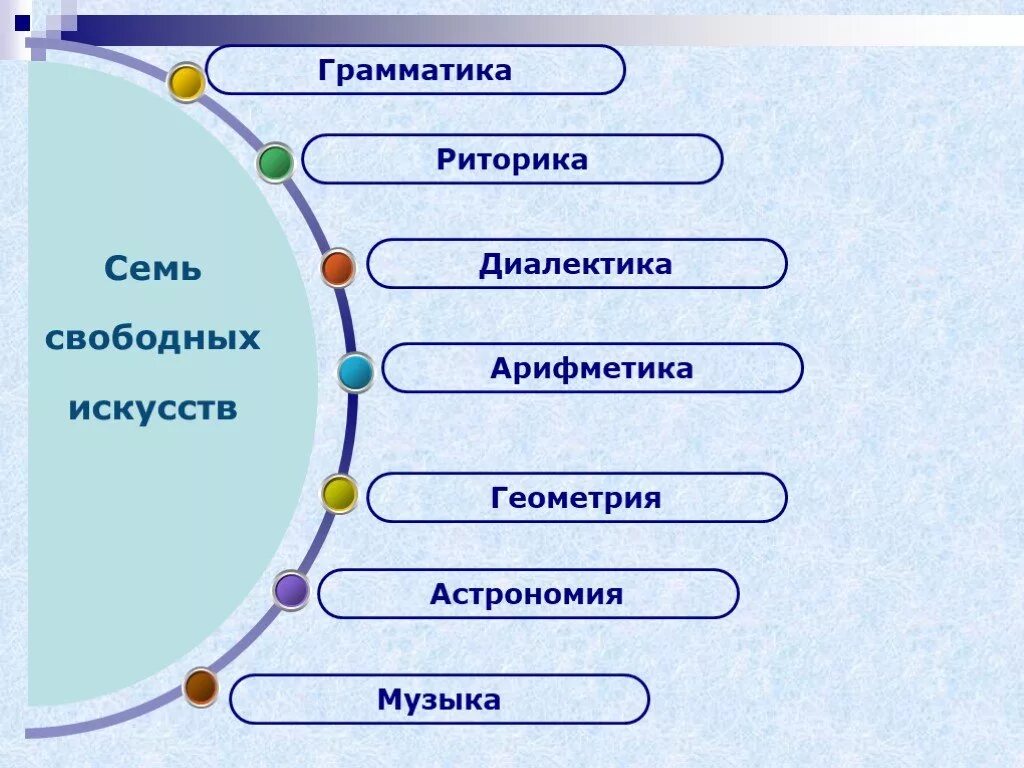 Семь свободных искусств

Грамматика

Риторика

Диалектика

Арифметика

Геометрия

Астрономия

Музыка